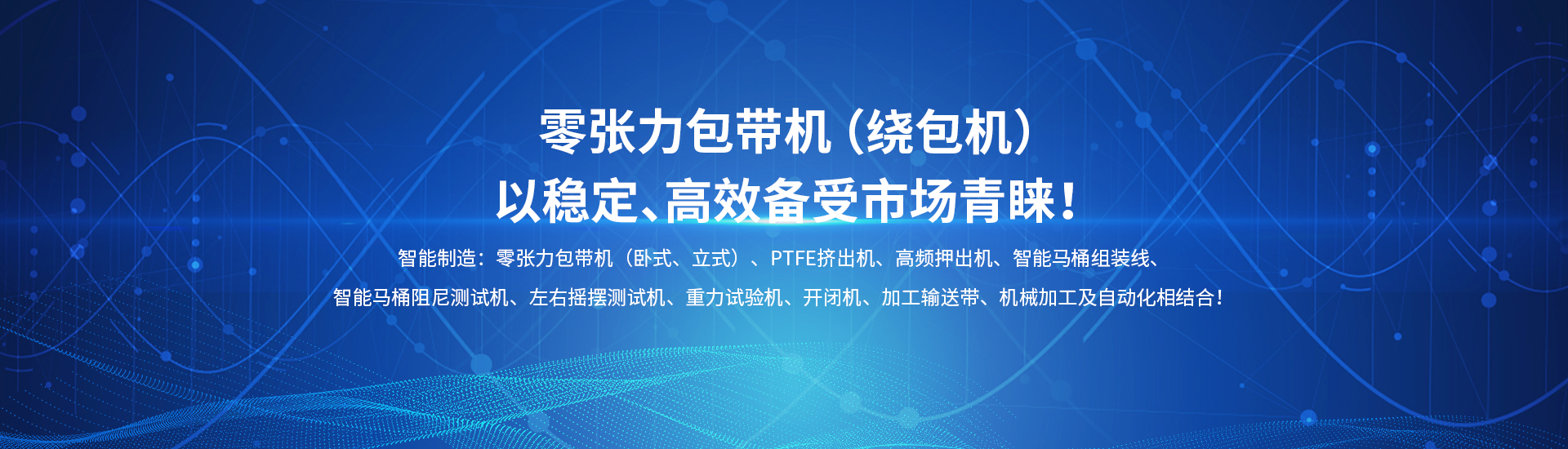 零张力包带机（绕包机）
以稳定、高效备受市场青睐！

智能制造：零张力包带机（卧式、立式）、PTFE挤出机、高频押出机、智能马桶组装线、智能马桶阻尼测试机、左右摇摆测试机、重力试验机、开闭机、加工输送带、机械加工及自动化相结合！